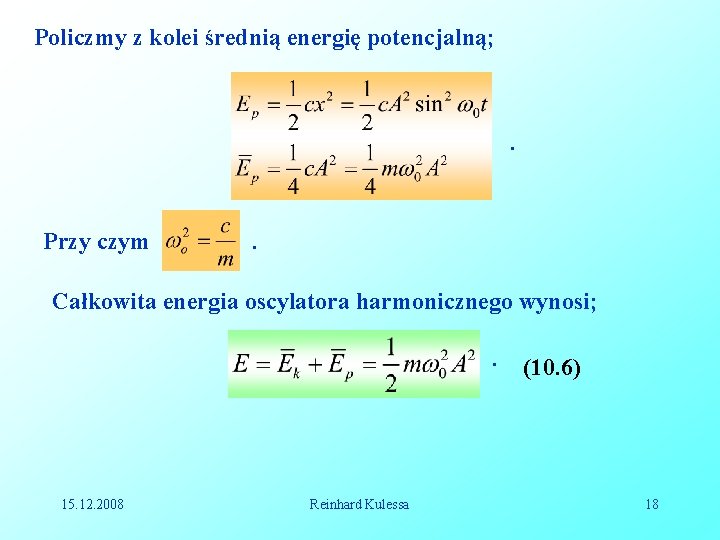 Policzmy z kolei średnią energię potencjalną;

$E_p = \frac{1}{2}cx^2 = \frac{1}{2}cA^2 \sin^2 \omega_0 t$
$\overline{E}_p = \frac{1}{4}cA^2 = \frac{1}{4}m\omega_0^2 A^2$ .

Przy czym $\omega_o^2 = \frac{c}{m}$ .

Całkowita energia oscylatora harmonicznego wynosi;

$E = \overline{E}_k + \overline{E}_p = \frac{1}{2}m\omega_0^2 A^2$ . (10.6)

15.12.2008 Reinhard Kulessa 18